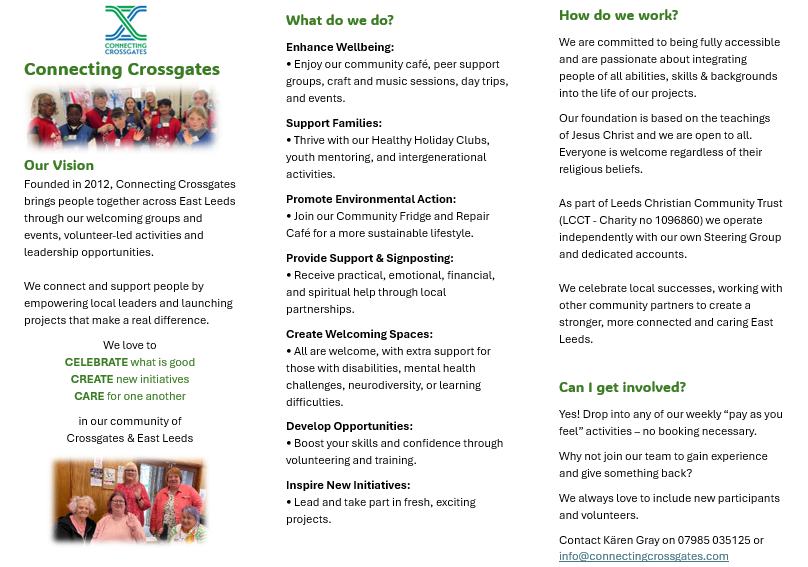 CONNECTING CROSSGATES

Connecting Crossgates

Our Vision

Founded in 2012, Connecting Crossgates brings people together across East Leeds through our welcoming groups and events, volunteer-led activities and leadership opportunities.

We connect and support people by empowering local leaders and launching projects that make a real difference.

We love to
CELEBRATE what is good
CREATE new initiatives
CARE for one another

in our community of
Crossgates & East Leeds

What do we do?

Enhance Wellbeing:
• Enjoy our community café, peer support groups, craft and music sessions, day trips, and events.

Support Families:
• Thrive with our Healthy Holiday Clubs, youth mentoring, and intergenerational activities.

Promote Environmental Action:
• Join our Community Fridge and Repair Café for a more sustainable lifestyle.

Provide Support & Signposting:
• Receive practical, emotional, financial, and spiritual help through local partnerships.

Create Welcoming Spaces:
• All are welcome, with extra support for those with disabilities, mental health challenges, neurodiversity, or learning difficulties.

Develop Opportunities:
• Boost your skills and confidence through volunteering and training.

Inspire New Initiatives:
• Lead and take part in fresh, exciting projects.

How do we work?

We are committed to being fully accessible and are passionate about integrating people of all abilities, skills & backgrounds into the life of our projects.

Our foundation is based on the teachings of Jesus Christ and we are open to all. Everyone is welcome regardless of their religious beliefs.

As part of Leeds Christian Community Trust (LCCT - Charity no 1096860) we operate independently with our own Steering Group and dedicated accounts.

We celebrate local successes, working with other community partners to create a stronger, more connected and caring East Leeds.

Can I get involved?

Yes! Drop into any of our weekly “pay as you feel” activities – no booking necessary.

Why not join our team to gain experience and give something back?

We always love to include new participants and volunteers.

Contact Kären Gray on 07985 035125 or info@connectingcrossgates.com